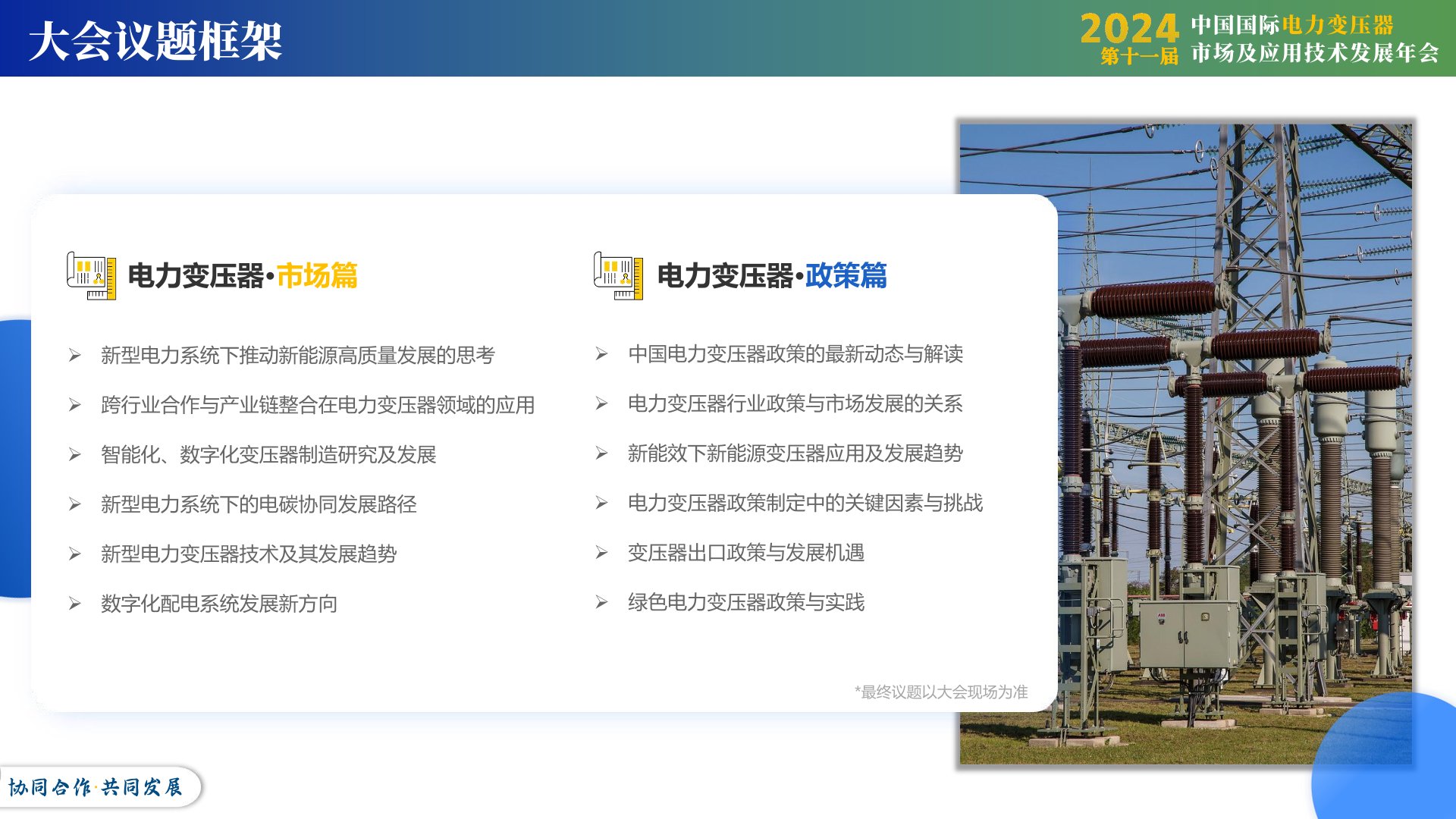 大会议题框架

2024 第十一届 中国国际电力变压器 市场及应用技术发展年会

电力变压器·市场篇

➢ 新型电力系统下推动新能源高质量发展的思考
➢ 跨行业合作与产业链整合在电力变压器领域的应用
➢ 智能化、数字化变压器制造研究及发展
➢ 新型电力系统下的电碳协同发展路径
➢ 新型电力变压器技术及其发展趋势
➢ 数字化配电系统发展新方向

电力变压器·政策篇

➢ 中国电力变压器政策的最新动态与解读
➢ 电力变压器行业政策与市场发展的关系
➢ 新能效下新能源变压器应用及发展趋势
➢ 电力变压器政策制定中的关键因素与挑战
➢ 变压器出口政策与发展机遇
➢ 绿色电力变压器政策与实践

*最终议题以大会现场为准

协同合作·共同发展